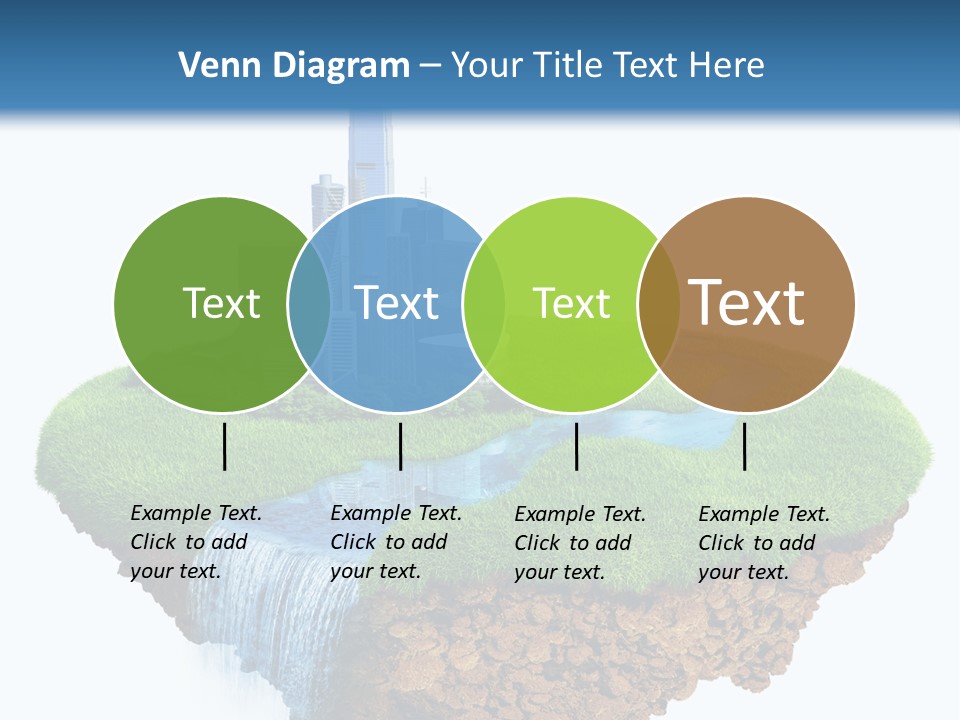 Venn Diagram – Your Title Text Here

Text

Text

Text

Text

Example Text. Click to add your text.

Example Text. Click to add your text.

Example Text. Click to add your text.

Example Text. Click to add your text.